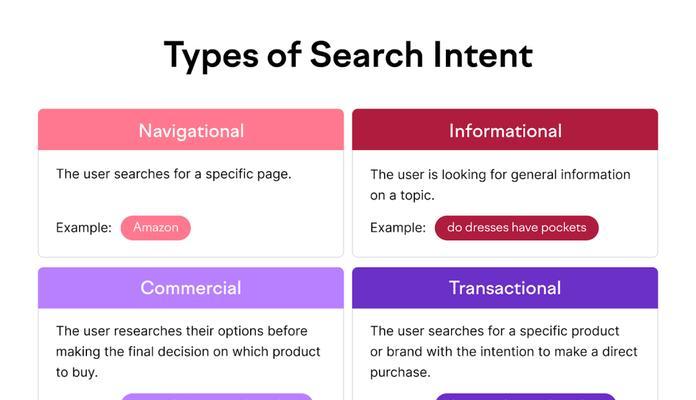 Types of Search Intent

Navigational

The user searches for a specific page.

Example: Amazon

Informational

The user is looking for general information on a topic.

Example: do dresses have pockets

Commercial

The user researches their options before making the final decision on which product to buy.

Transactional

The user searches for a specific product or brand with the intention to make a direct purchase.